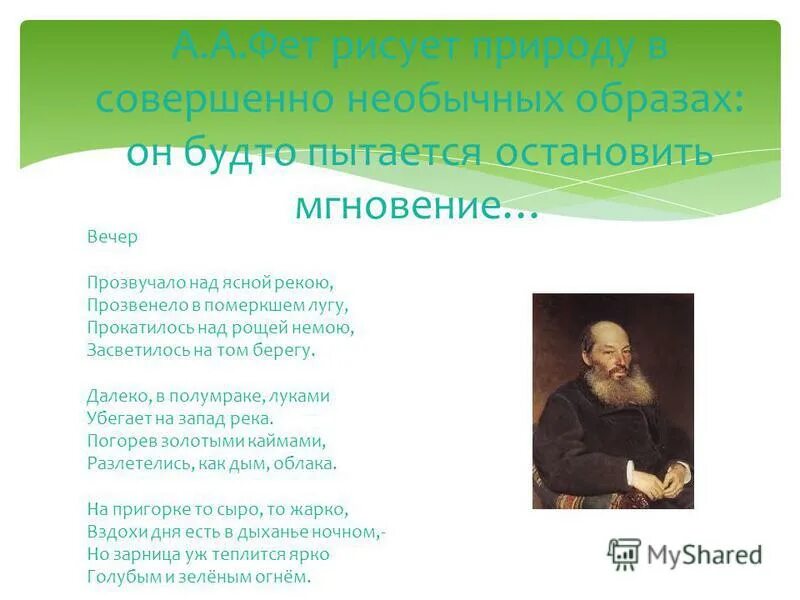 А.А.Фет рисует природу в совершенно необычных образах: он будто пытается остановить мгновение…

Вечер

Прозвучало над ясной рекою,
Прозвенело в померкшем лугу,
Прокатилось над рощей немою,
Засветилось на том берегу.

Далеко, в полумраке, луками
Убегает на запад река.
Погорев золотыми каймами,
Разлетелись, как дым, облака.

На пригорке то сыро, то жарко,
Вздохи дня есть в дыханье ночном,-
Но зарница уж теплится ярко
Голубым и зелёным огнём.

MyShared